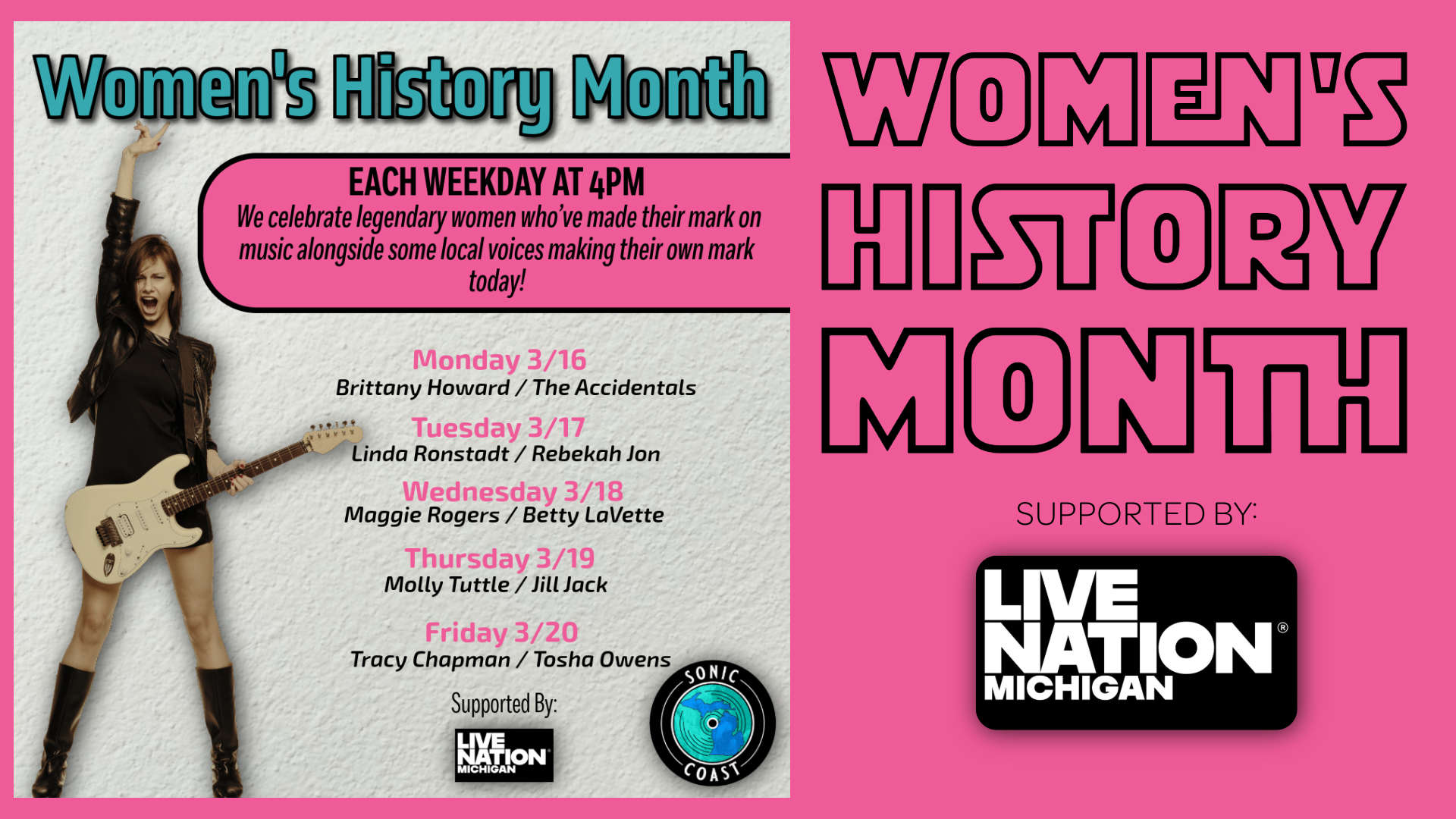 Women's History Month

EACH WEEKDAY AT 4PM
We celebrate legendary women who've made their mark on music alongside some local voices making their own mark today!

Monday 3/16
Brittany Howard / The Accidentals

Tuesday 3/17
Linda Ronstadt / Rebekah Jon

Wednesday 3/18
Maggie Rogers / Betty LaVette

Thursday 3/19
Molly Tuttle / Jill Jack

Friday 3/20
Tracy Chapman / Tosha Owens

Supported By:

LIVE NATION MICHIGAN

SONIC COAST

WOMEN'S HISTORY MONTH

SUPPORTED BY:

LIVE NATION® MICHIGAN